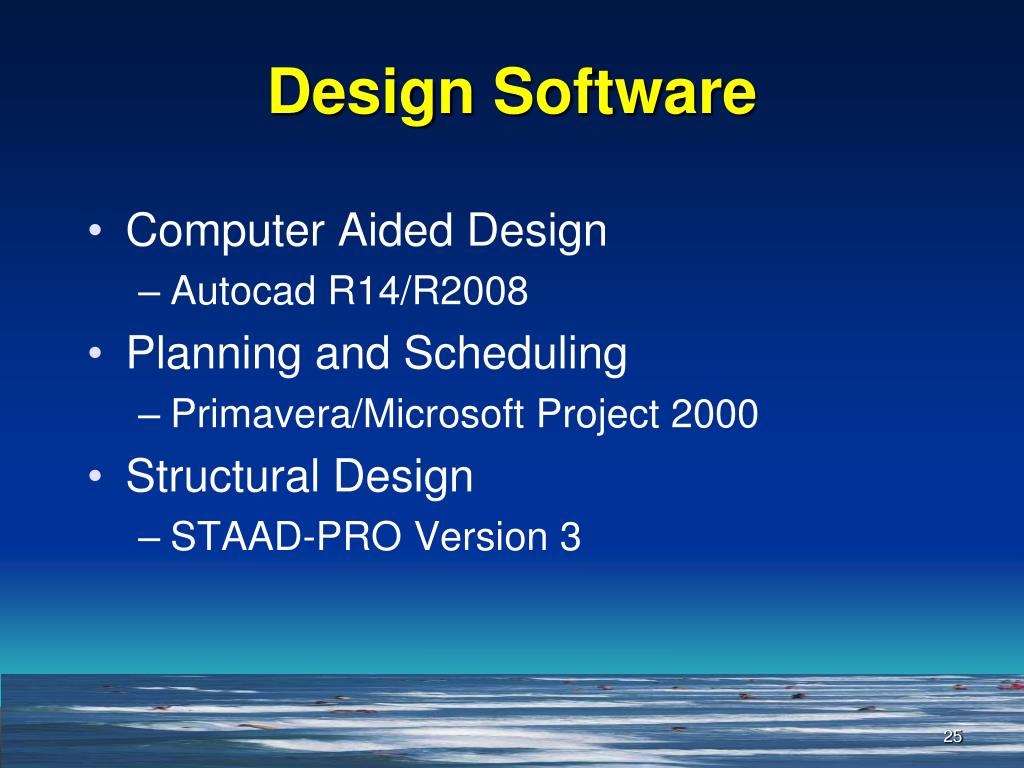 Design Software

• Computer Aided Design
– Autocad R14/R2008
• Planning and Scheduling
– Primavera/Microsoft Project 2000
• Structural Design
– STAAD-PRO Version 3

25